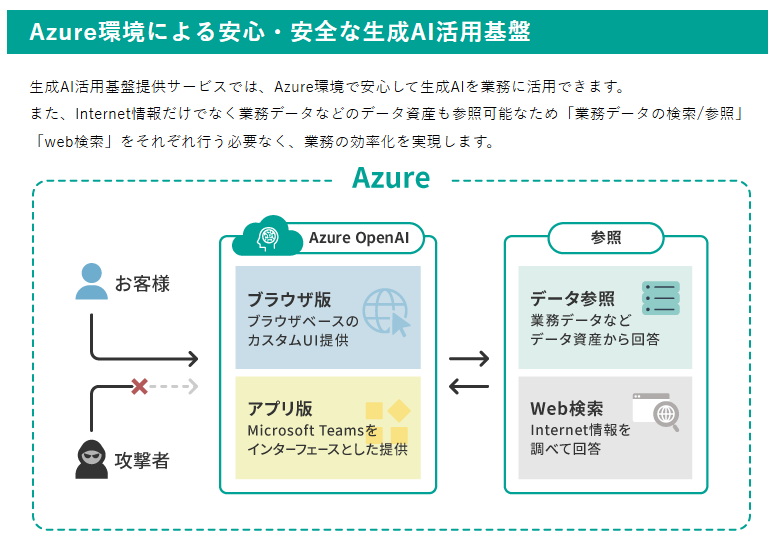 Azure環境による安心・安全な生成AI活用基盤

生成AI活用基盤提供サービスでは、Azure環境で安心して生成AIを業務に活用できます。
また、Internet情報だけでなく業務データなどのデータ資産も参照可能なため「業務データの検索/参照」「web検索」をそれぞれ行う必要なく、業務の効率化を実現します。

Azure

お客様

攻撃者

Azure OpenAI

ブラウザ版
ブラウザベースのカスタムUI提供

アプリ版
Microsoft Teamsをインターフェースとした提供

参照

データ参照
業務データなどデータ資産から回答

Web検索
Internet情報を調べて回答